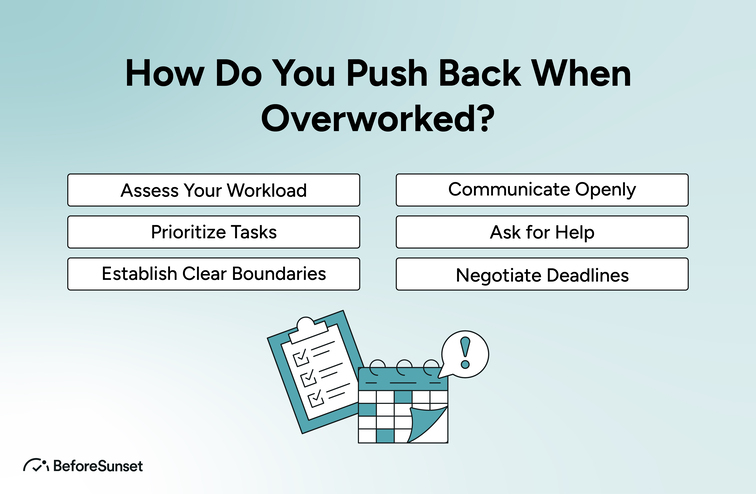 How Do You Push Back When Overworked?

Assess Your Workload

Prioritize Tasks

Establish Clear Boundaries

Communicate Openly

Ask for Help

Negotiate Deadlines

!

BeforeSunset